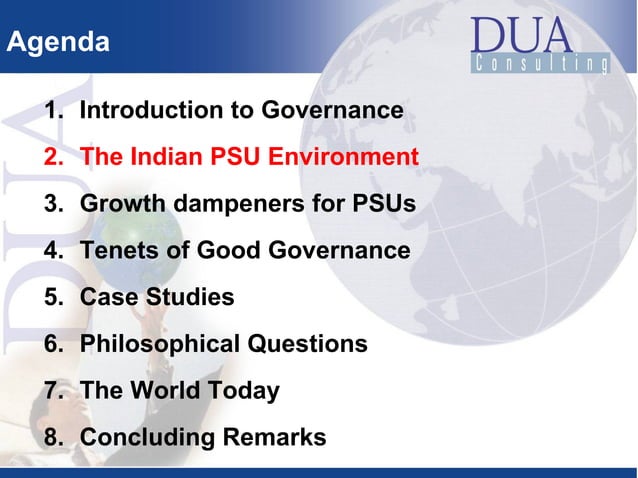 Agenda

DUA
Consulting

DUA

1. Introduction to Governance
2. The Indian PSU Environment
3. Growth dampeners for PSUs
4. Tenets of Good Governance
5. Case Studies
6. Philosophical Questions
7. The World Today
8. Concluding Remarks